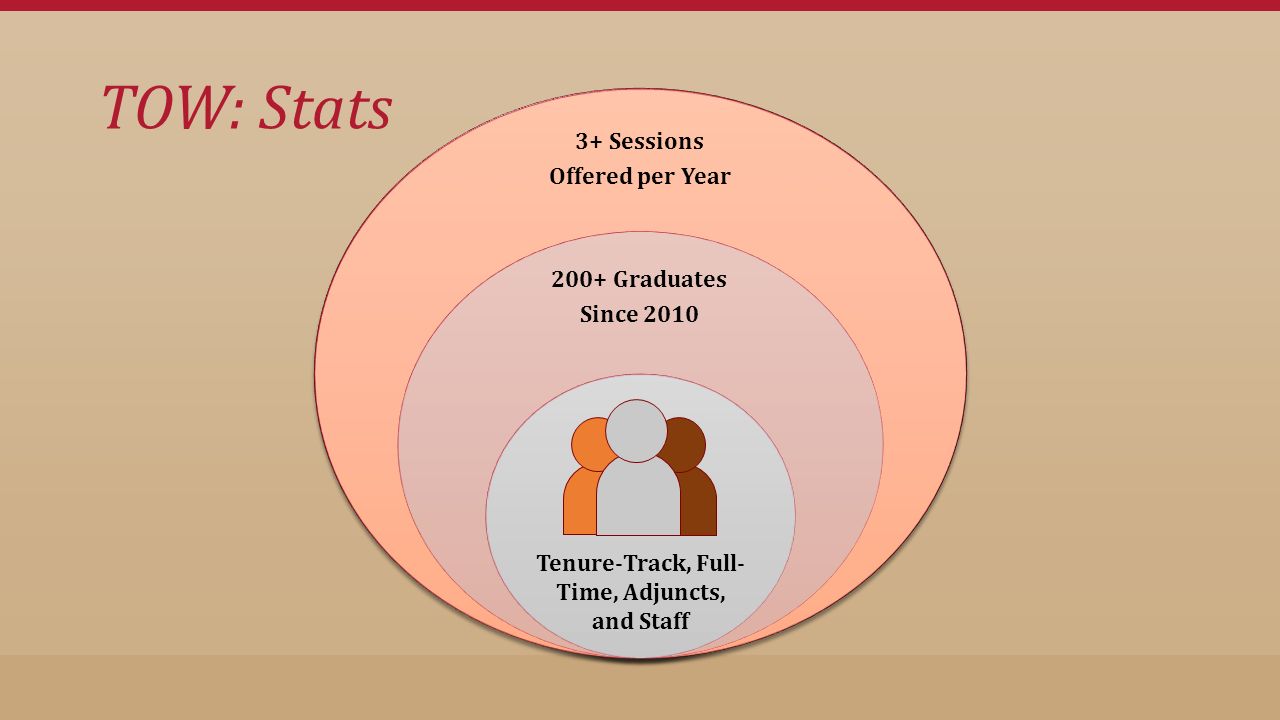 TOW: Stats

3+ Sessions Offered per Year

200+ Graduates Since 2010

Tenure-Track, Full-Time, Adjuncts, and Staff